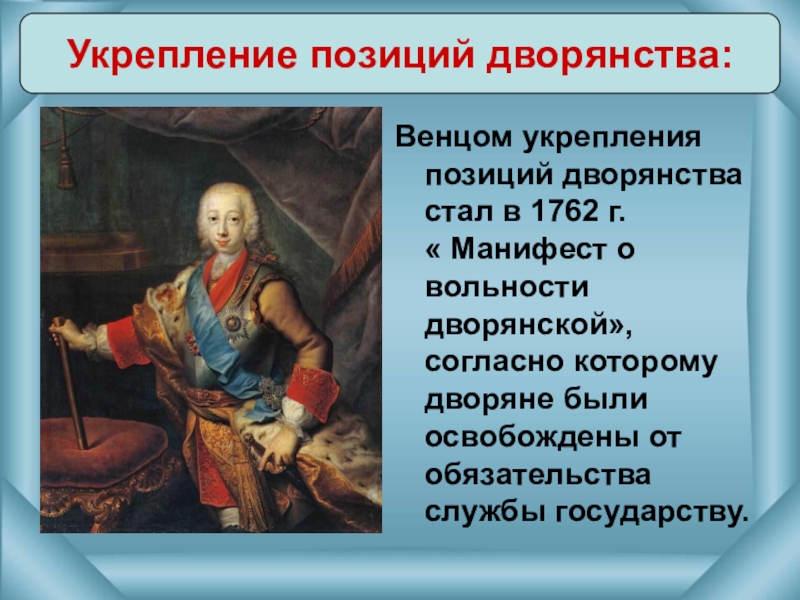 Укрепление позиций дворянства:

Венцом укрепления позиций дворянства стал в 1762 г. « Манифест о вольности дворянской», согласно которому дворяне были освобождены от обязательства службы государству.